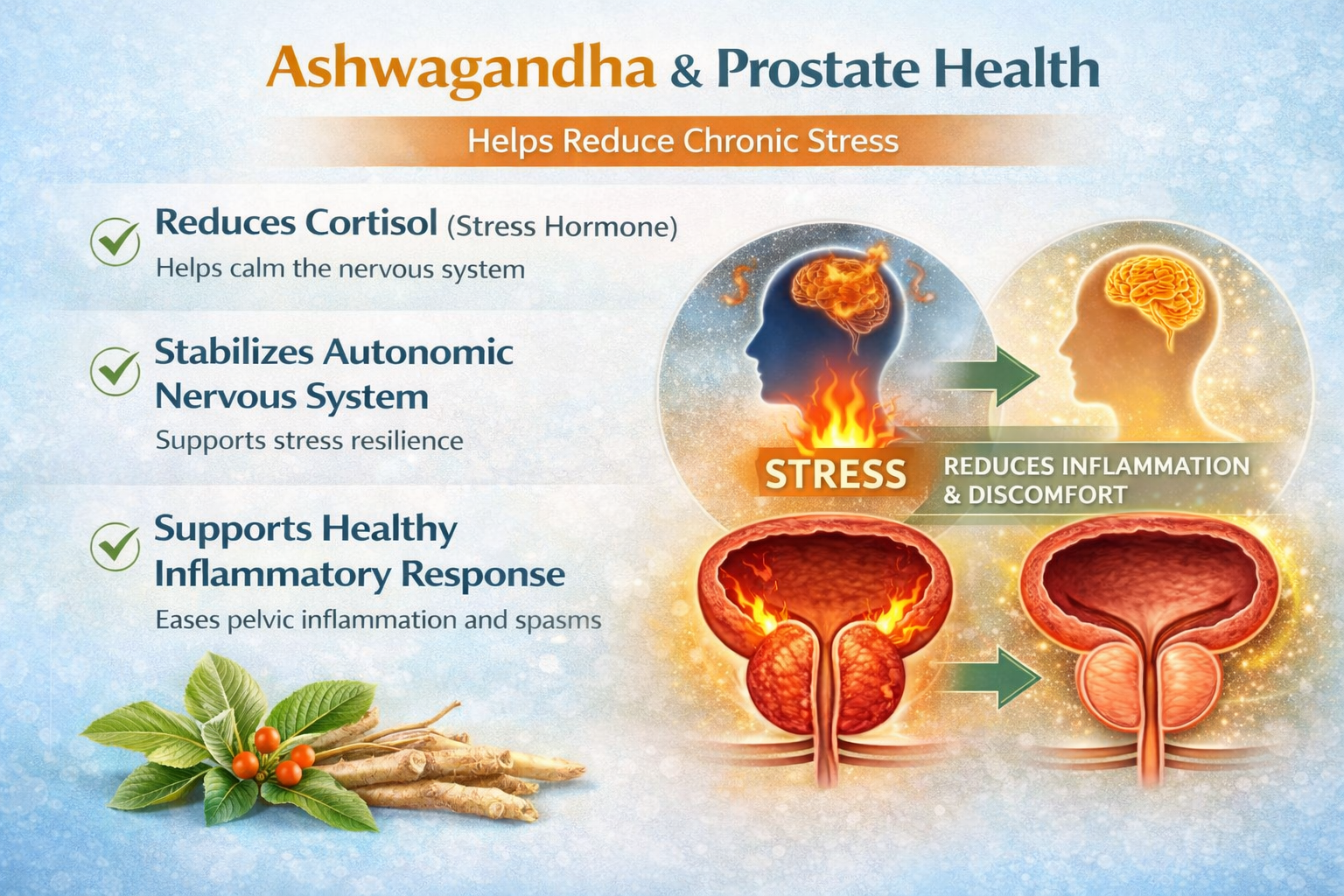 Ashwagandha & Prostate Health

Helps Reduce Chronic Stress

Reduces Cortisol (Stress Hormone)
Helps calm the nervous system

Stabilizes Autonomic Nervous System
Supports stress resilience

Supports Healthy Inflammatory Response
Eases pelvic inflammation and spasms

STRESS

REDUCES INFLAMMATION & DISCOMFORT